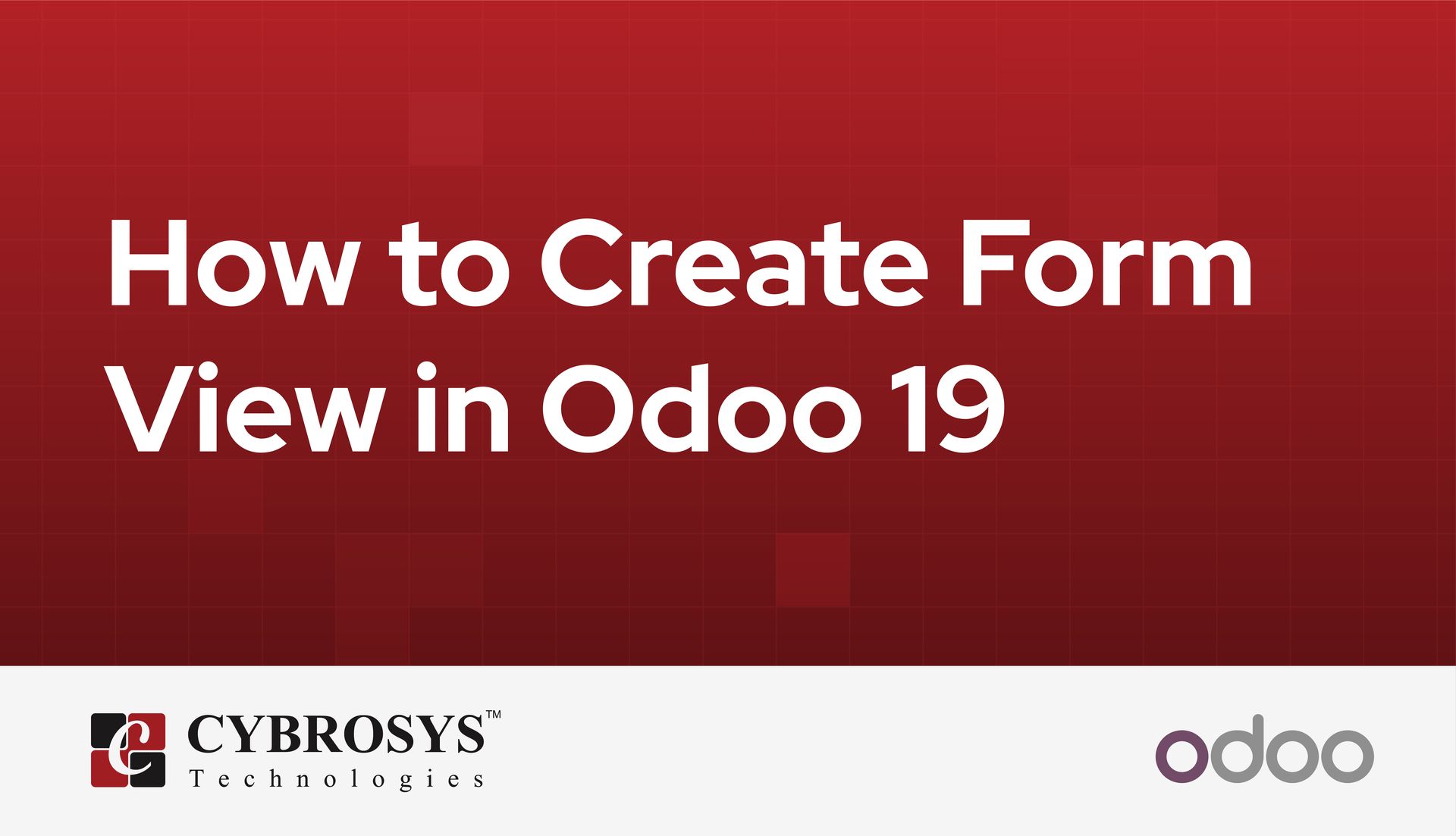 How to Create Form View in Odoo 19

CYBROSYS™
Technologies

odoo